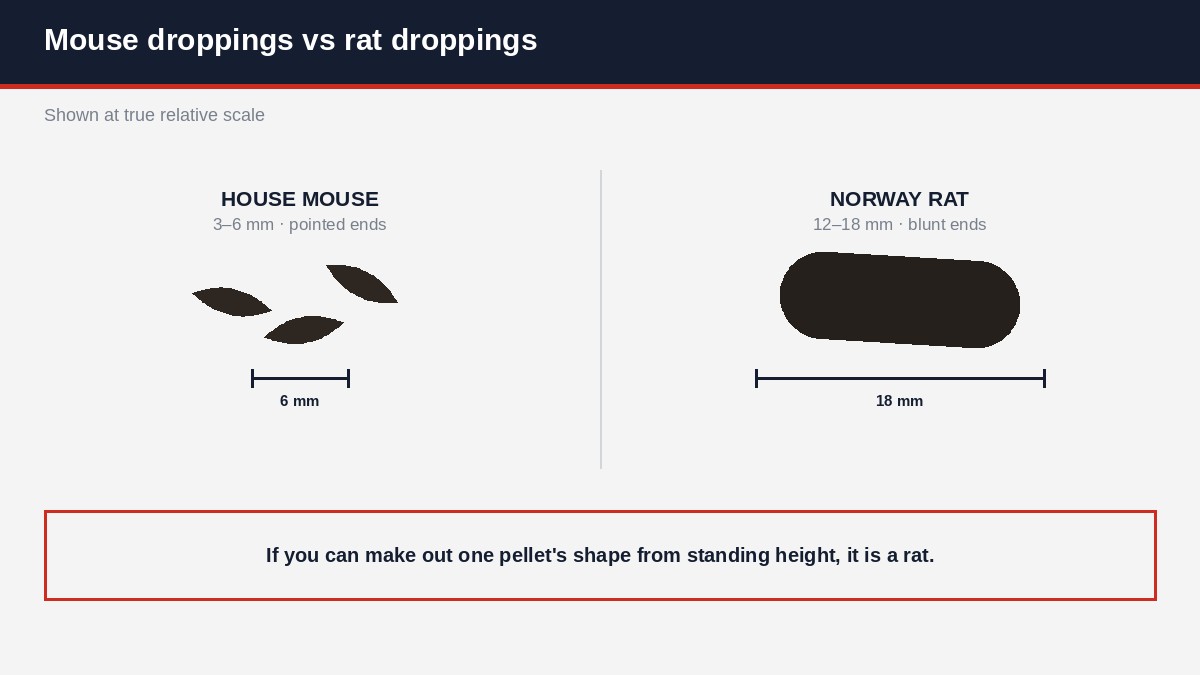 Mouse droppings vs rat droppings

Shown at true relative scale

HOUSE MOUSE
3–6 mm · pointed ends

6 mm

NORWAY RAT
12–18 mm · blunt ends

18 mm

If you can make out one pellet's shape from standing height, it is a rat.